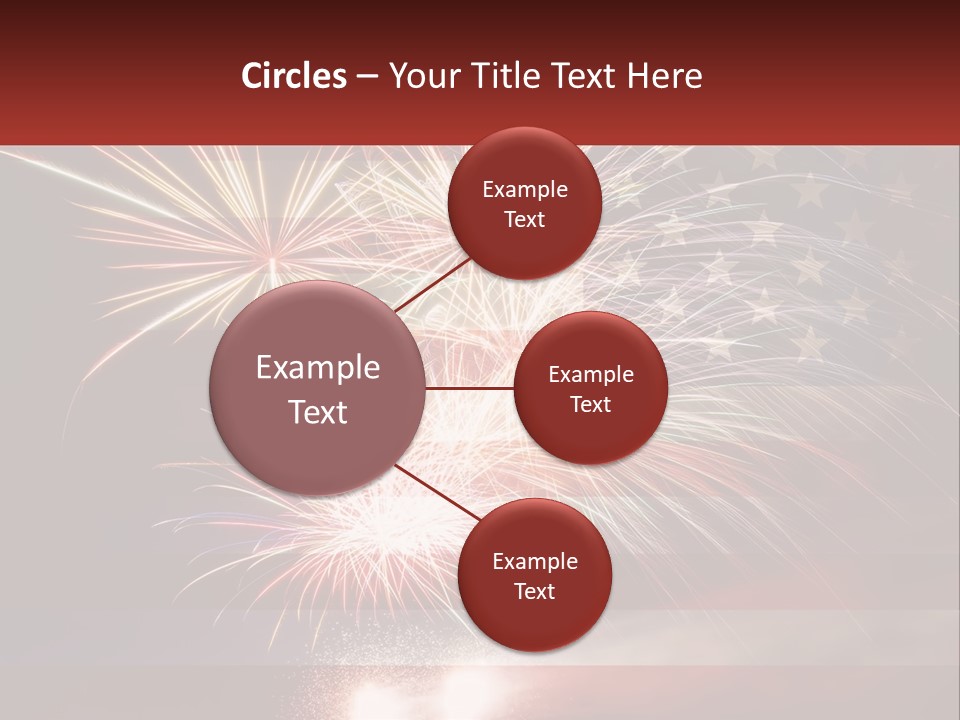 Circles – Your Title Text Here

Example Text

Example Text

Example Text

Example Text